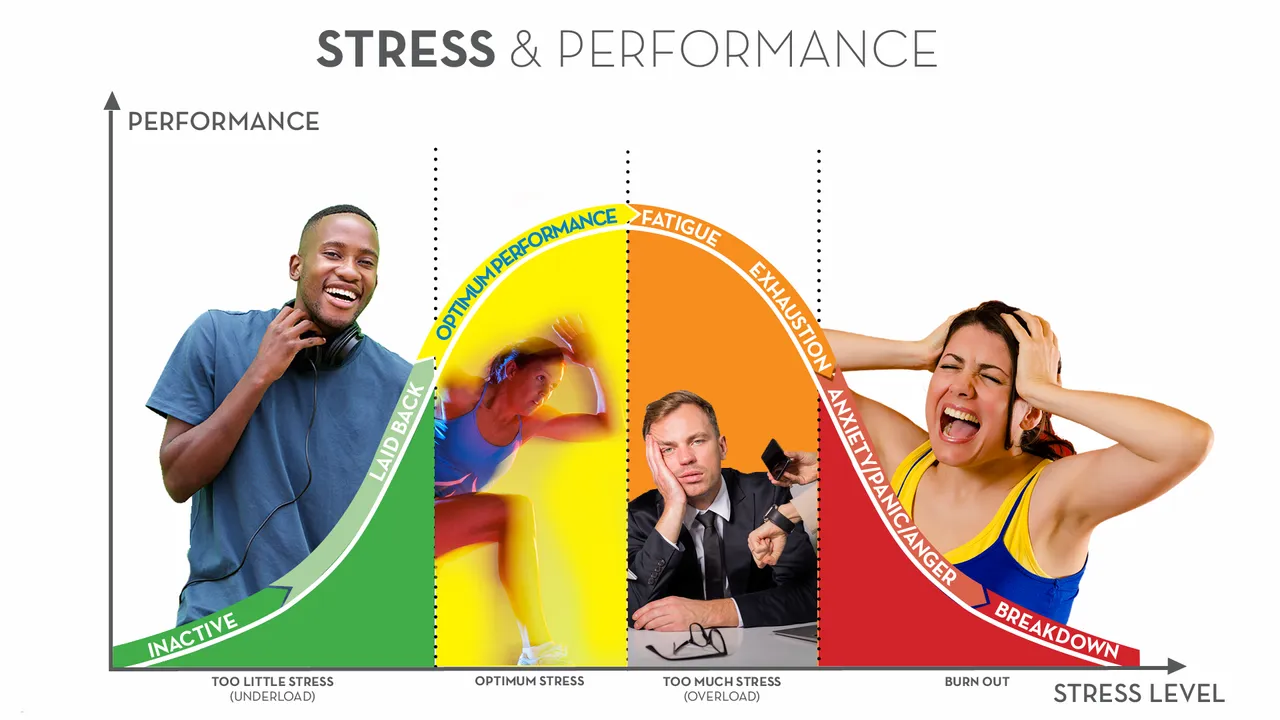 STRESS & PERFORMANCE

PERFORMANCE

INACTIVE
LAID BACK
OPTIMUM PERFORMANCE
FATIGUE
EXHAUSTION
ANXIETY/PANIC/ANGER
BREAKDOWN

TOO LITTLE STRESS
(UNDERLOAD)

OPTIMUM STRESS

TOO MUCH STRESS
(OVERLOAD)

BURN OUT

STRESS LEVEL